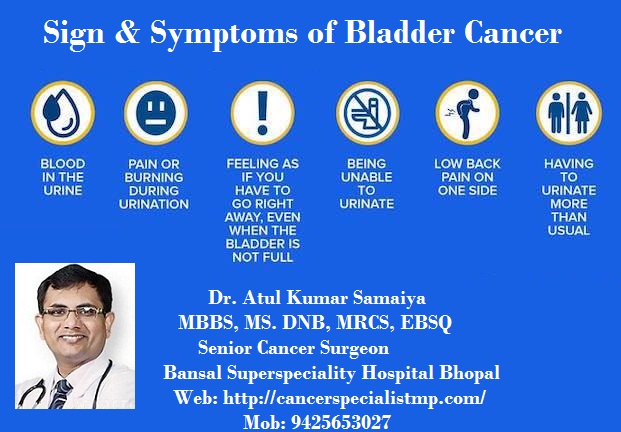 Sign & Symptoms of Bladder Cancer

BLOOD IN THE URINE

PAIN OR BURNING DURING URINATION

FEELING AS IF YOU HAVE TO GO RIGHT AWAY, EVEN WHEN THE BLADDER IS NOT FULL

BEING UNABLE TO URINATE

LOW BACK PAIN ON ONE SIDE

HAVING TO URINATE MORE THAN USUAL

Dr. Atul Kumar Samaiya
MBBS, MS. DNB, MRCS, EBSQ
Senior Cancer Surgeon
Bansal Superspeciality Hospital Bhopal
Web: http://cancerspecialistmp.com/
Mob: 9425653027